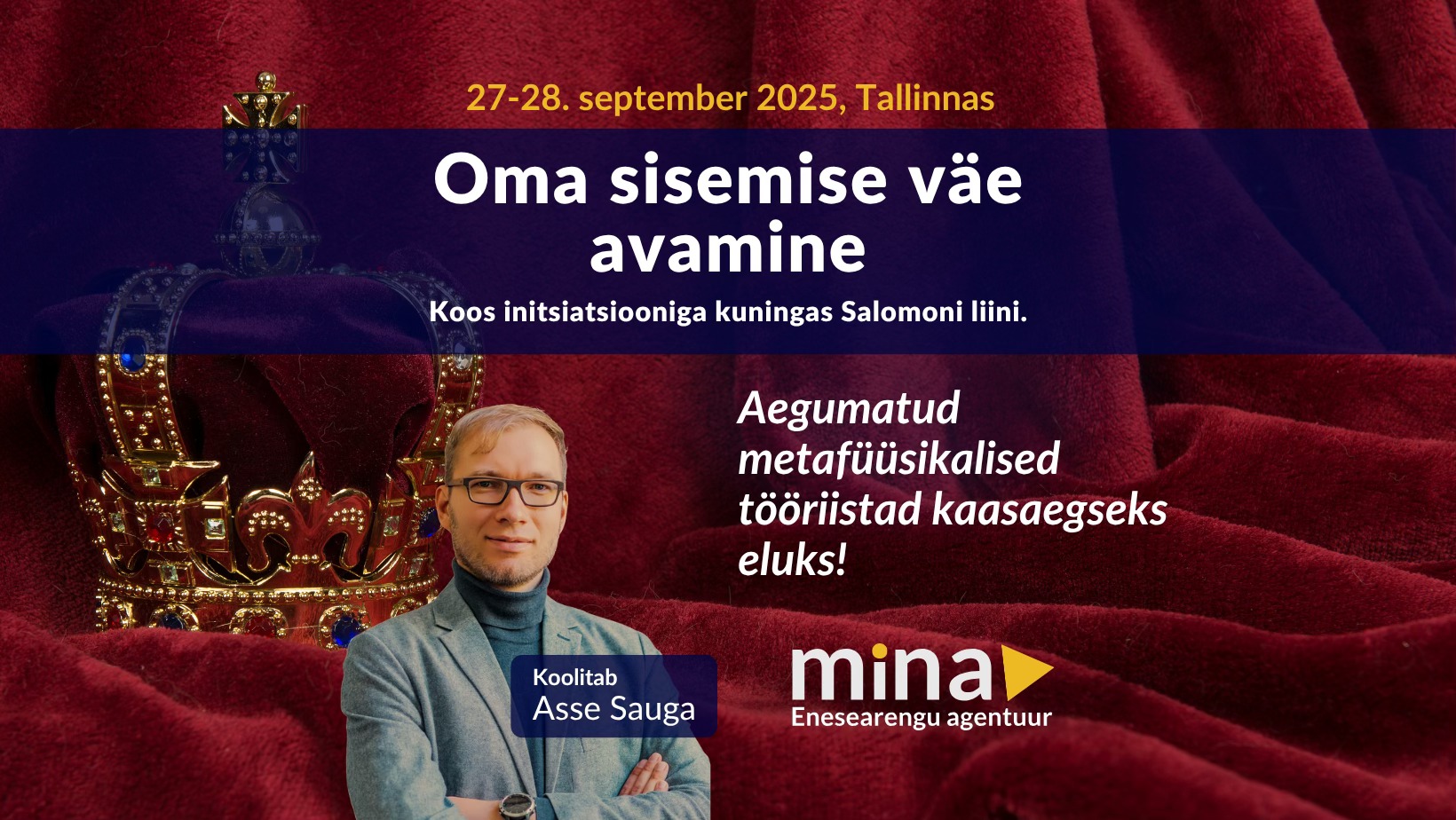 27-28. september 2025, Tallinnas

Oma sisemise väe avamine

Koos initsiatsiooniga kuningas Salomoni liini.

Aegumatud metafüüsikalised tööriistad kaasaegseks eluks!

Koolitab
Asse Sauga

mina
Enesearengu agentuur